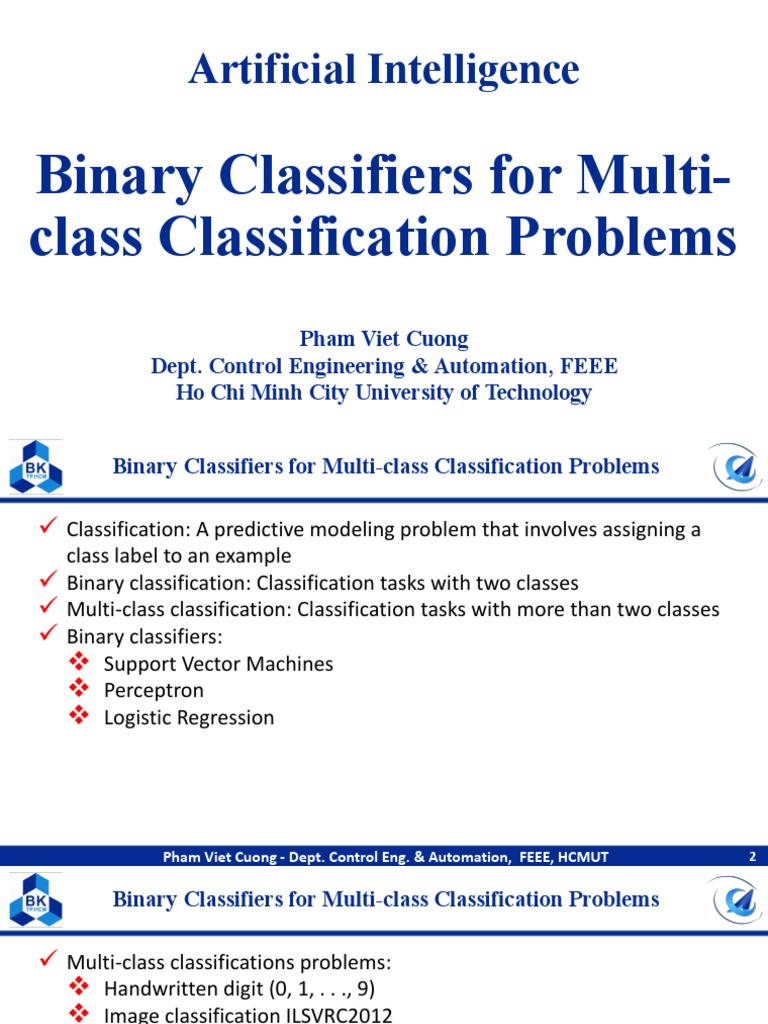 Artificial Intelligence

Binary Classifiers for Multi-class Classification Problems

Pham Viet Cuong
Dept. Control Engineering & Automation, FEEE
Ho Chi Minh City University of Technology

BK TP.HCM

Binary Classifiers for Multi-class Classification Problems

✓ Classification: A predictive modeling problem that involves assigning a class label to an example
✓ Binary classification: Classification tasks with two classes
✓ Multi-class classification: Classification tasks with more than two classes
✓ Binary classifiers:
❖ Support Vector Machines
❖ Perceptron
❖ Logistic Regression

Pham Viet Cuong - Dept. Control Eng. & Automation, FEEE, HCMUT 2

BK TP.HCM

Binary Classifiers for Multi-class Classification Problems

✓ Multi-class classifications problems:
❖ Handwritten digit (0, 1, . . ., 9)
❖ Image classification ILSVRC2012